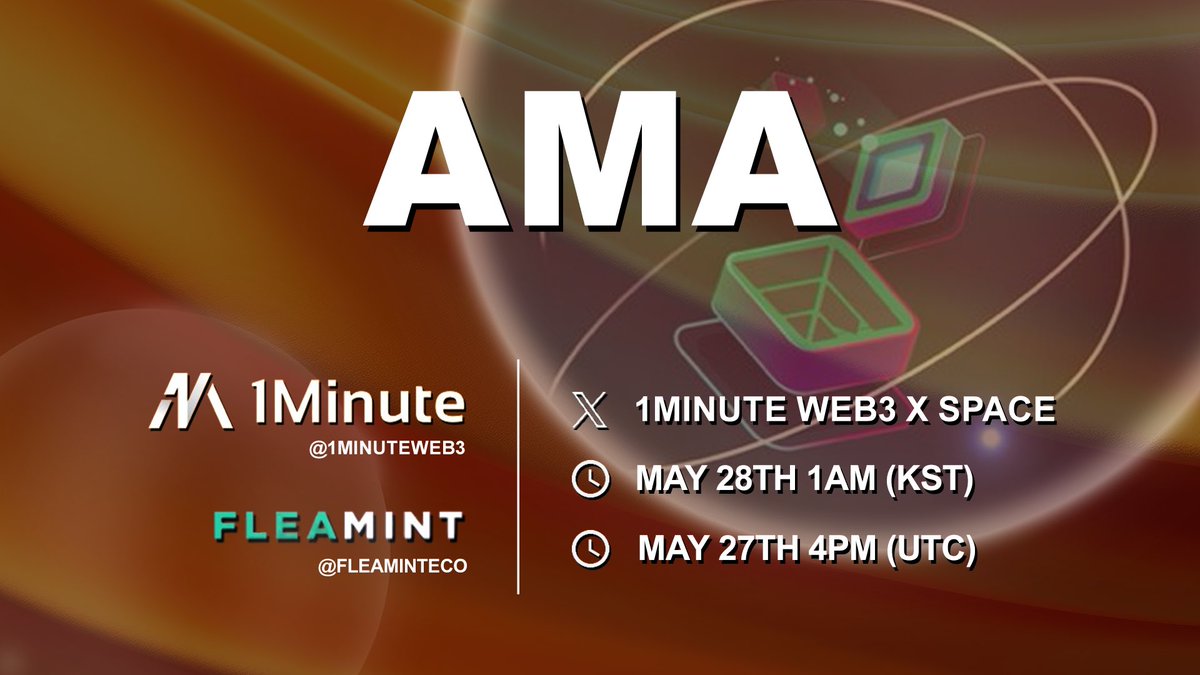 AMA

1Minute
@1MINUTEWEB3

FLEAMINT
@FLEAMINTECO

1MINUTE WEB3 X SPACE

MAY 28TH 1AM (KST)

MAY 27TH 4PM (UTC)